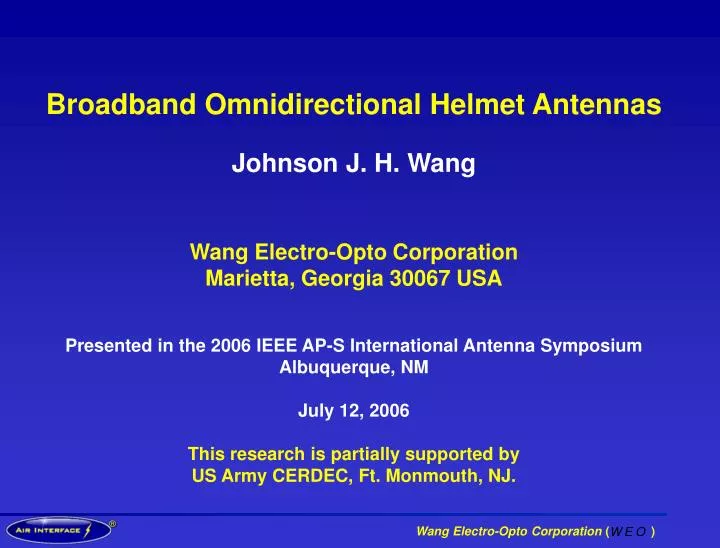 Broadband Omnidirectional Helmet Antennas

Johnson J. H. Wang

Wang Electro-Opto Corporation
Marietta, Georgia 30067 USA

Presented in the 2006 IEEE AP-S International Antenna Symposium
Albuquerque, NM

July 12, 2006

This research is partially supported by
US Army CERDEC, Ft. Monmouth, NJ.

AIR INTERFACE ®

Wang Electro-Opto Corporation (W E O )